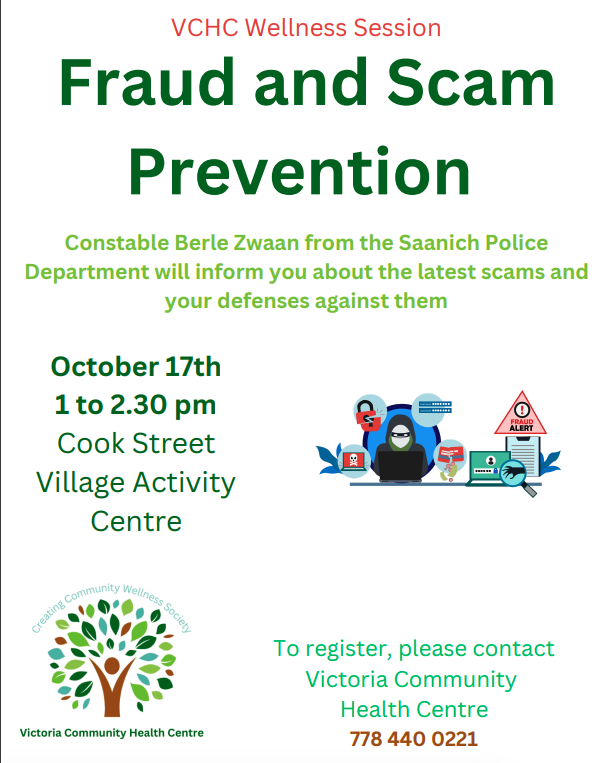 VCHC Wellness Session

Fraud and Scam Prevention

Constable Berle Zwaan from the Saanich Police Department will inform you about the latest scams and your defenses against them

October 17th
1 to 2.30 pm
Cook Street Village Activity Centre

FRAUD ALERT

Creating Community Wellness Society

Victoria Community Health Centre

To register, please contact Victoria Community Health Centre
778 440 0221